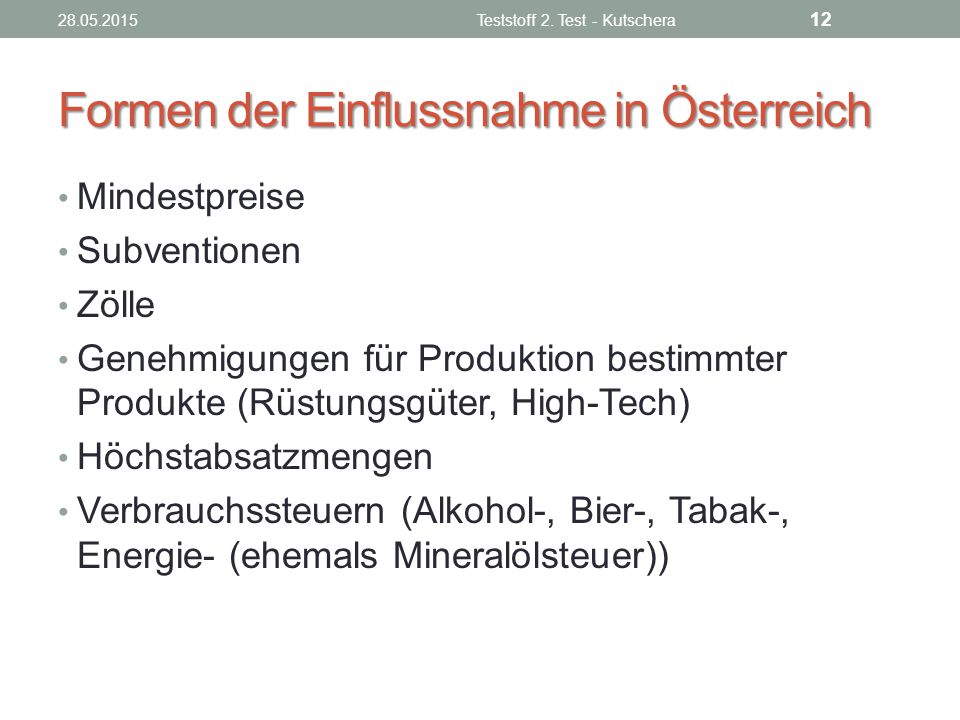 28.05.2015 Teststoff 2. Test - Kutschera 12

Formen der Einflussnahme in Österreich

• Mindestpreise
• Subventionen
• Zölle
• Genehmigungen für Produktion bestimmter Produkte (Rüstungsgüter, High-Tech)
• Höchstabsatzmengen
• Verbrauchssteuern (Alkohol-, Bier-, Tabak-, Energie- (ehemals Mineralölsteuer))